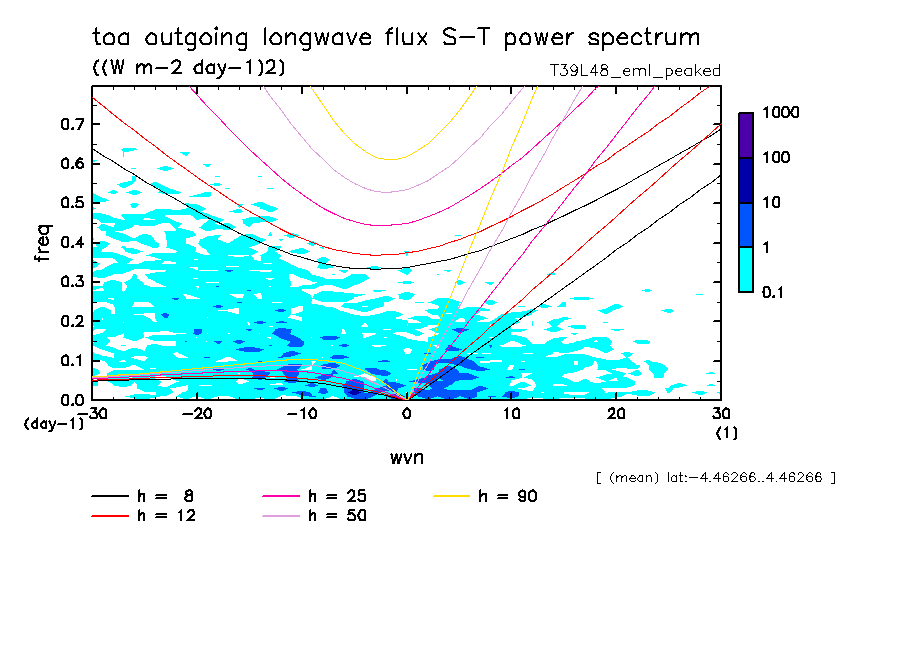 toa outgoing longwave flux S-T power spectrum
((W m-2 day-1)2)
T39L48_eml_peaked

freq
0.7
0.6
0.5
0.4
0.3
0.2
0.1
0.0
(day-1)

-30 -20 -10 0 10 20 30
(1)
wvn

1000
100
10
1
0.1

[ (mean) lat:-4.46266..4.46266 ]

h = 8
h = 12
h = 25
h = 50
h = 90